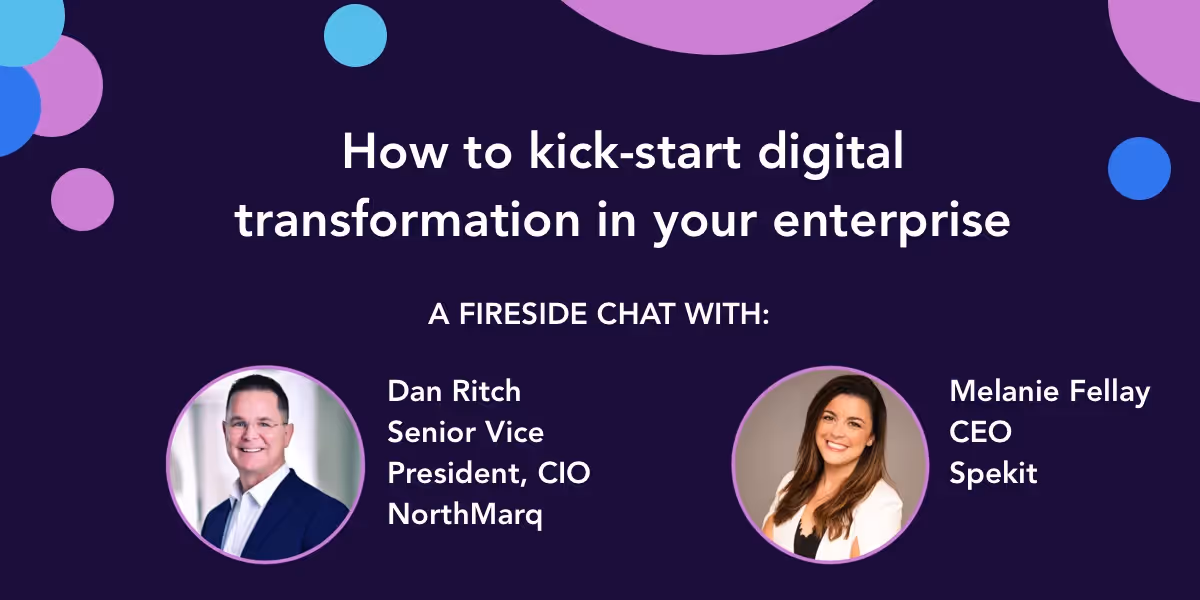 How to kick-start digital transformation in your enterprise

A FIRESIDE CHAT WITH:

Dan Ritch
Senior Vice President, CIO
NorthMarq

Melanie Fellay
CEO
Spekit